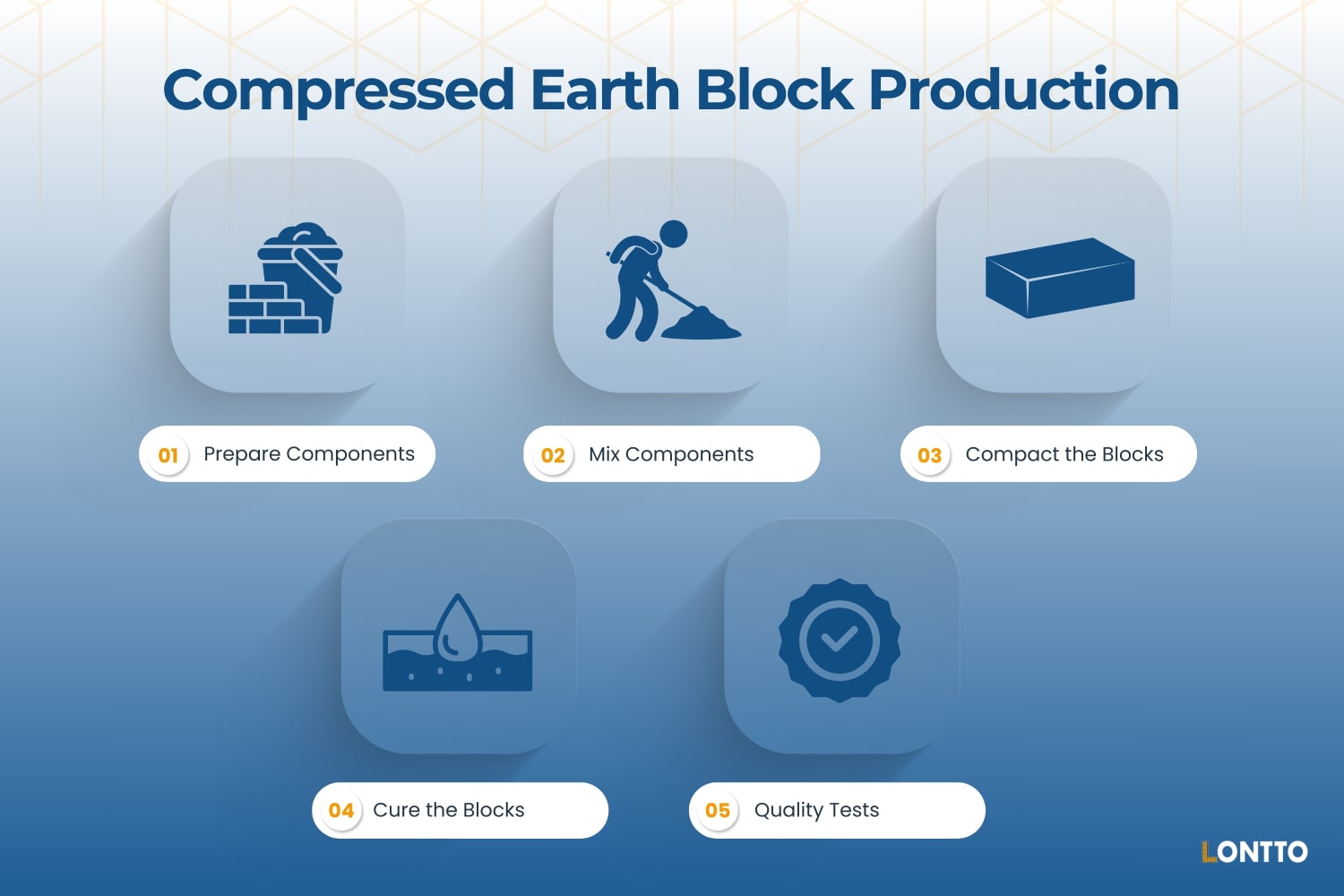 Compressed Earth Block Production

01 Prepare Components

02 Mix Components

03 Compact the Blocks

04 Cure the Blocks

05 Quality Tests

LONTTO